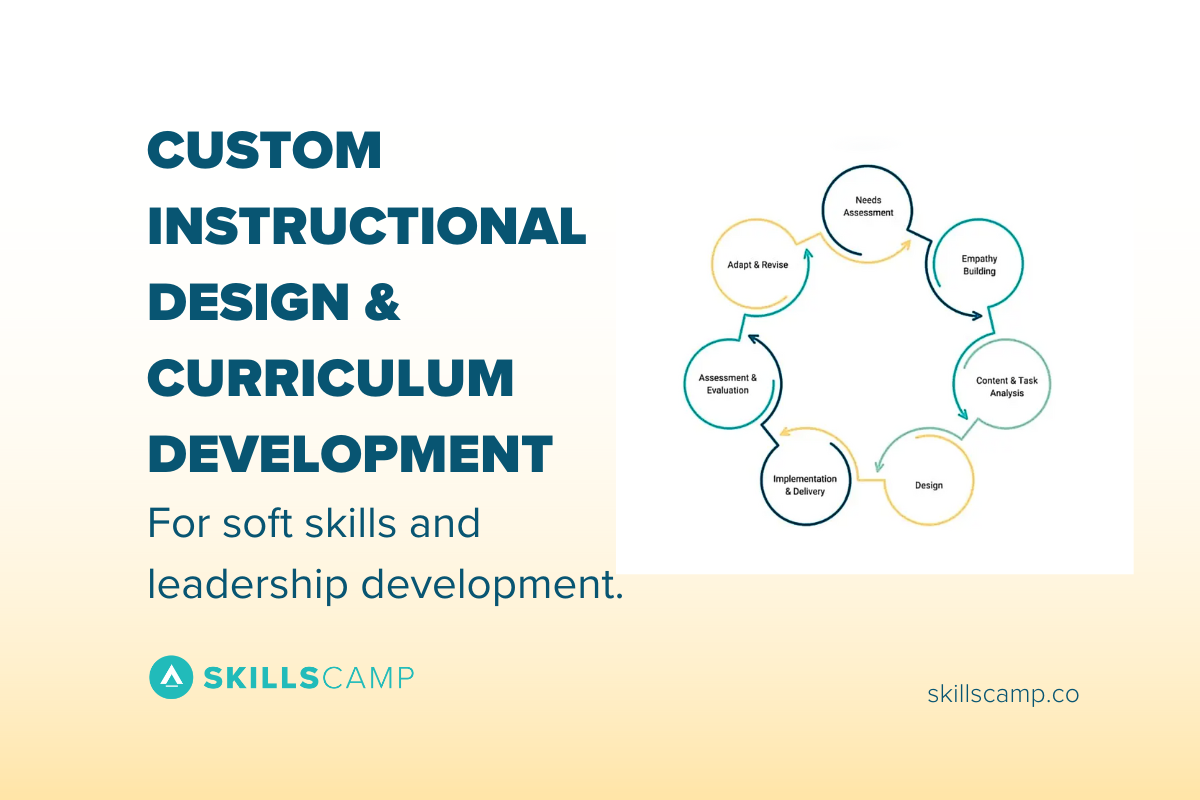 CUSTOM INSTRUCTIONAL DESIGN & CURRICULUM DEVELOPMENT

For soft skills and leadership development.

Needs Assessment

Empathy Building

Content & Task Analysis

Design

Implementation & Delivery

Assessment & Evaluation

Adapt & Revise

SKILLSCAMP

skillscamp.co